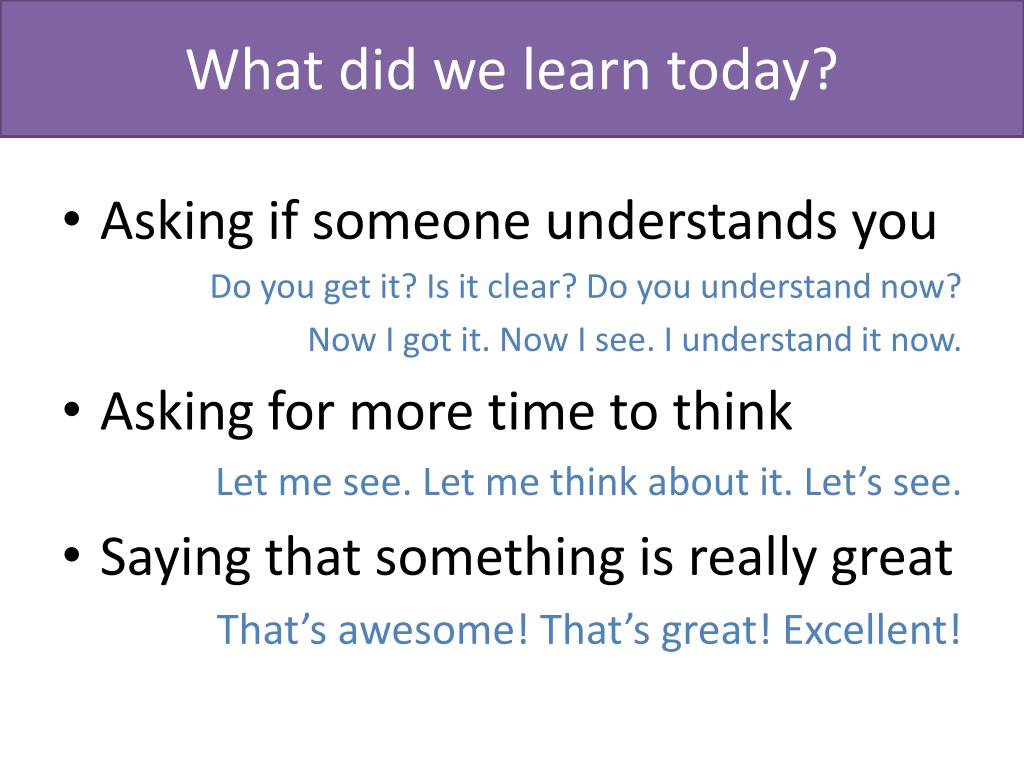 What did we learn today?

• Asking if someone understands you

Do you get it? Is it clear? Do you understand now?

Now I got it. Now I see. I understand it now.

• Asking for more time to think

Let me see. Let me think about it. Let’s see.

• Saying that something is really great

That’s awesome! That’s great! Excellent!